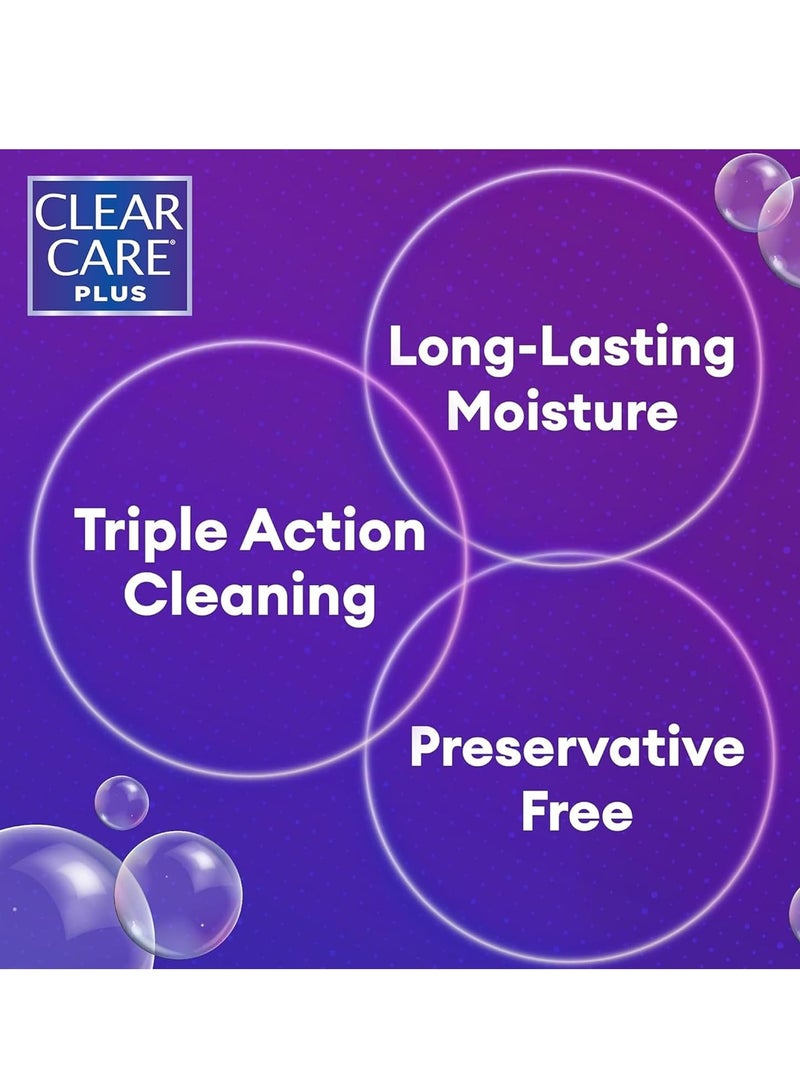 CLEAR CARE® PLUS

Long-Lasting Moisture

Triple Action Cleaning

Preservative Free